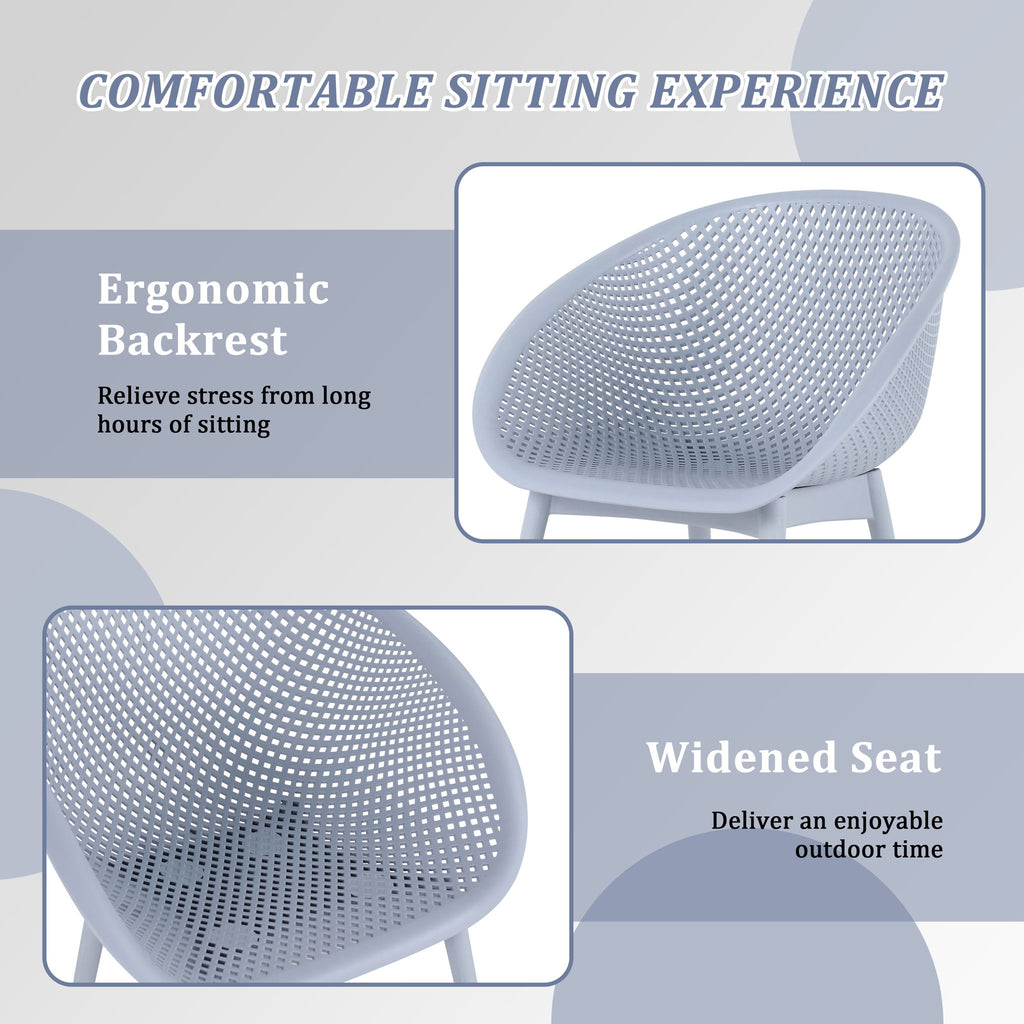 COMFORTABLE SITTING EXPERIENCE

Ergonomic Backrest

Relieve stress from long hours of sitting

Widened Seat

Deliver an enjoyable outdoor time